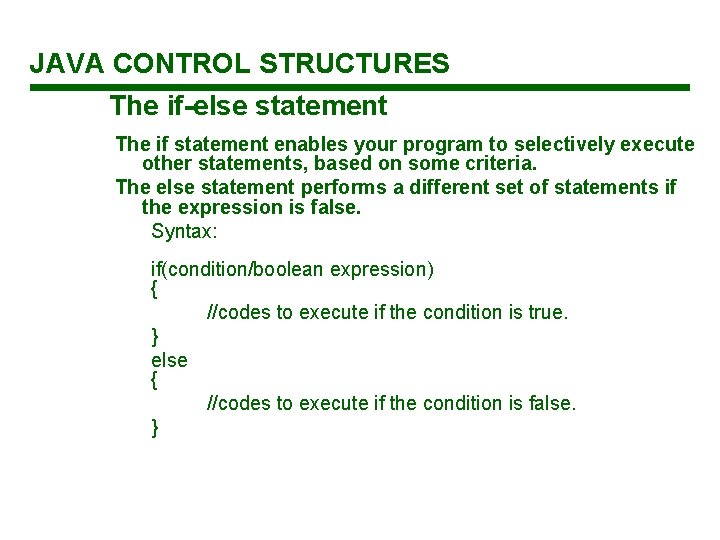 JAVA CONTROL STRUCTURES

The if-else statement

The if statement enables your program to selectively execute other statements, based on some criteria.

The else statement performs a different set of statements if the expression is false.

Syntax:

if(condition/boolean expression)
{
//codes to execute if the condition is true.
}
else
{
//codes to execute if the condition is false.
}